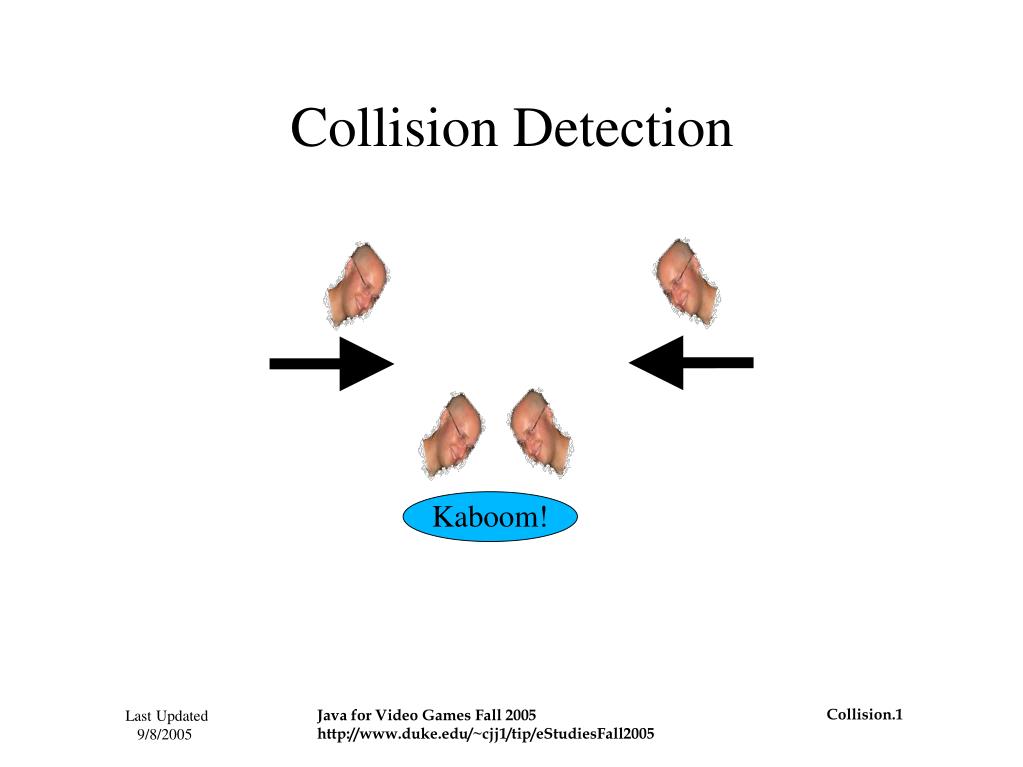 Collision Detection

Kaboom!

Last Updated
9/8/2005

Java for Video Games Fall 2005
http://www.duke.edu/~cjj1/tip/eStudiesFall2005

Collision.1